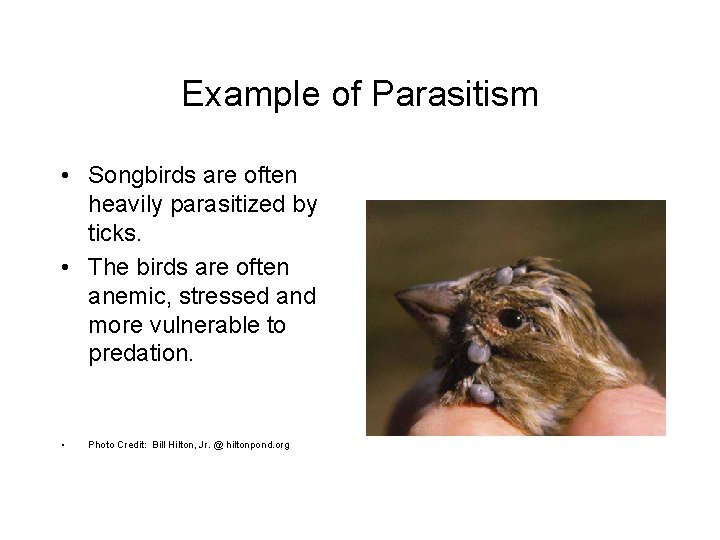 Example of Parasitism

• Songbirds are often heavily parasitized by ticks.

• The birds are often anemic, stressed and more vulnerable to predation.

• Photo Credit: Bill Hilton, Jr. @ hiltonpond.org